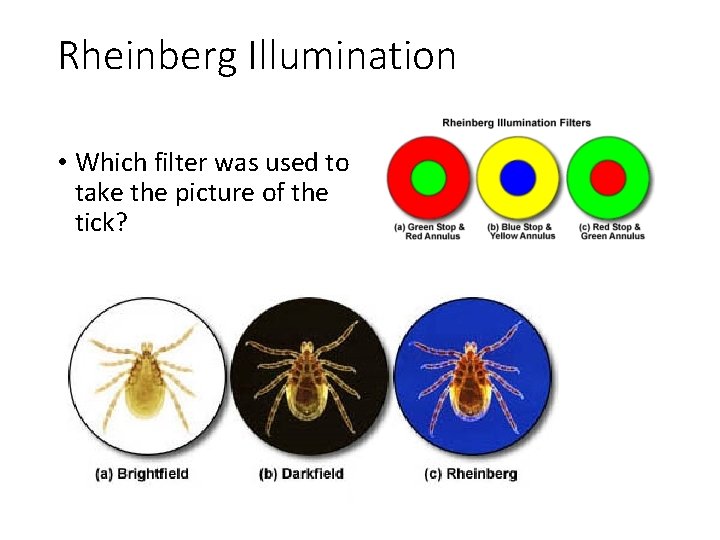 Rheinberg Illumination

• Which filter was used to take the picture of the tick?

Rheinberg Illumination Filters

(a) Green Stop & Red Annulus

(b) Blue Stop & Yellow Annulus

(c) Red Stop & Green Annulus

(a) Brightfield

(b) Darkfield

(c) Rheinberg